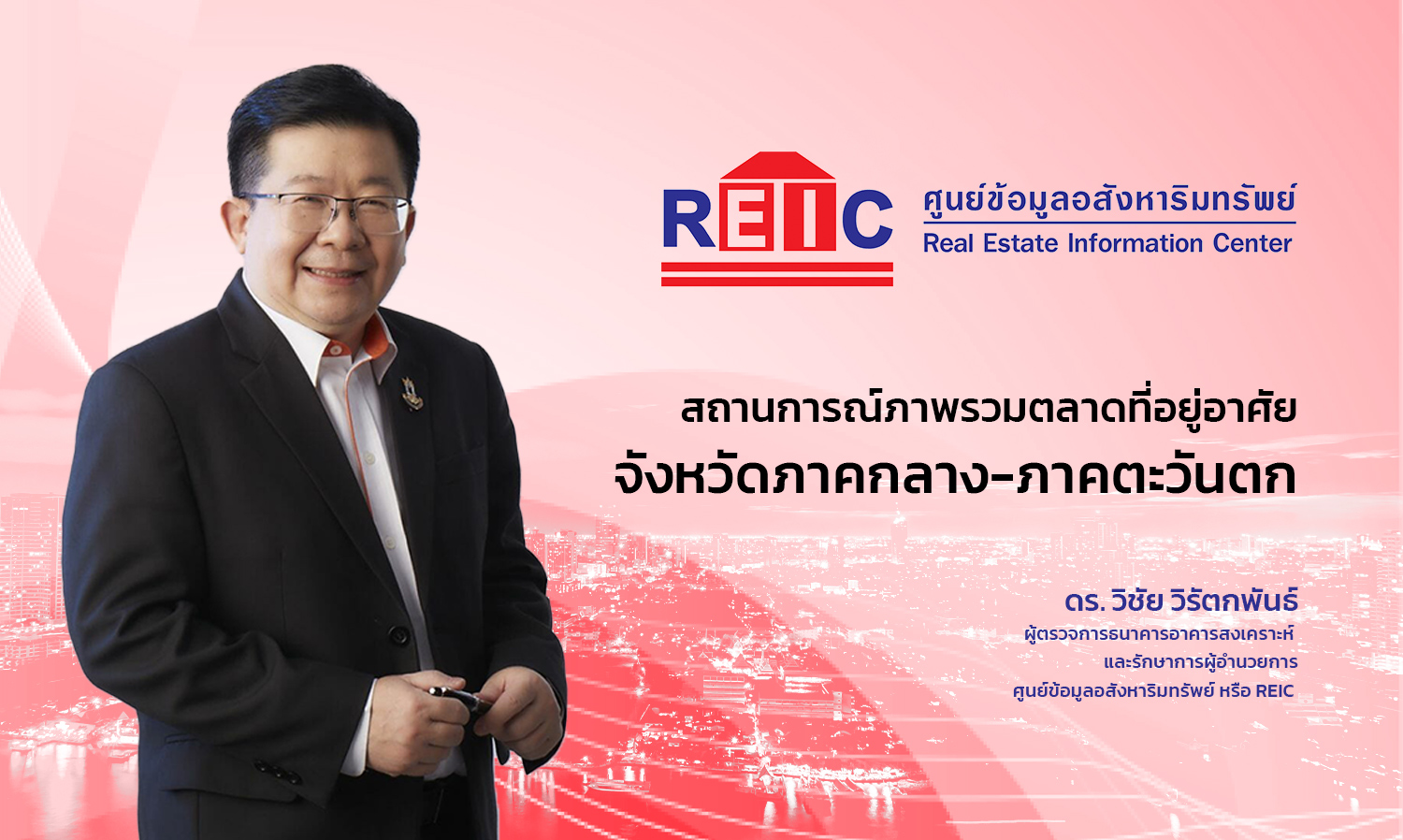 REIC
ศูนย์ข้อมูลอสังหาริมทรัพย์
Real Estate Information Center

สถานการณ์ภาพรวมตลาดที่อยู่อาศัย
จังหวัดภาคกลาง-ภาคตะวันตก

ดร. วิชัย วิรัตกพันธ์
ผู้ตรวจการธนาคารอาคารสงเคราะห์
และรักษาการผู้อำนวยการ
ศูนย์ข้อมูลอสังหาริมทรัพย์ หรือ REIC